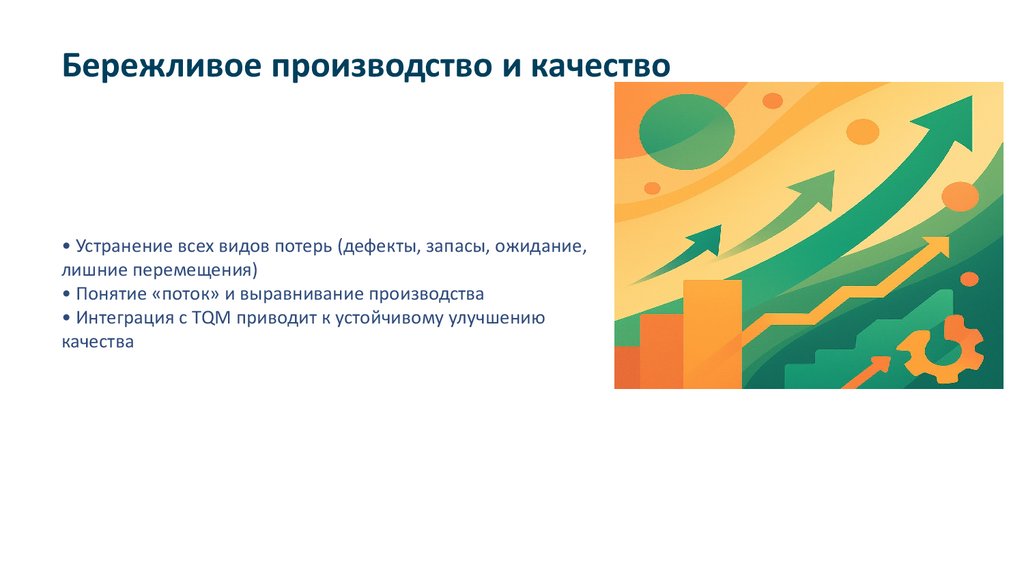 Бережливое производство и качество

• Устранение всех видов потерь (дефекты, запасы, ожидание, лишние перемещения)
• Понятие «поток» и выравнивание производства
• Интеграция с TQM приводит к устойчивому улучшению качества